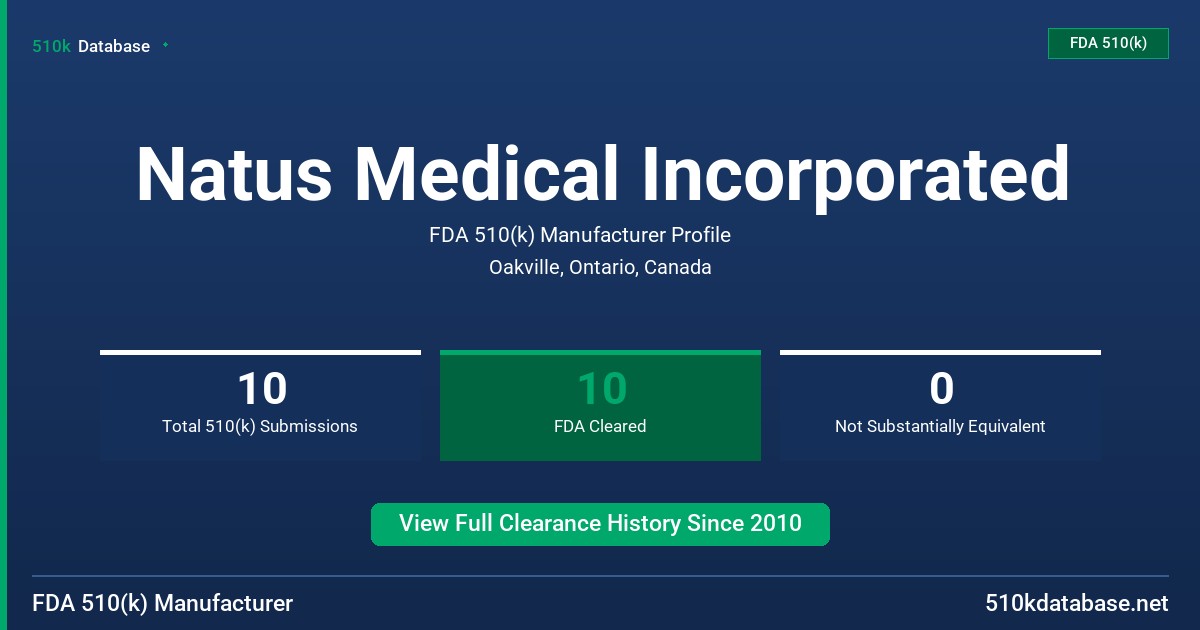 510k Database

FDA 510(k)

Natus Medical Incorporated

FDA 510(k) Manufacturer Profile

Oakville, Ontario, Canada

10
Total 510(k) Submissions

10
FDA Cleared

0
Not Substantially Equivalent

View Full Clearance History Since 2010

FDA 510(k) Manufacturer

510kdatabase.net